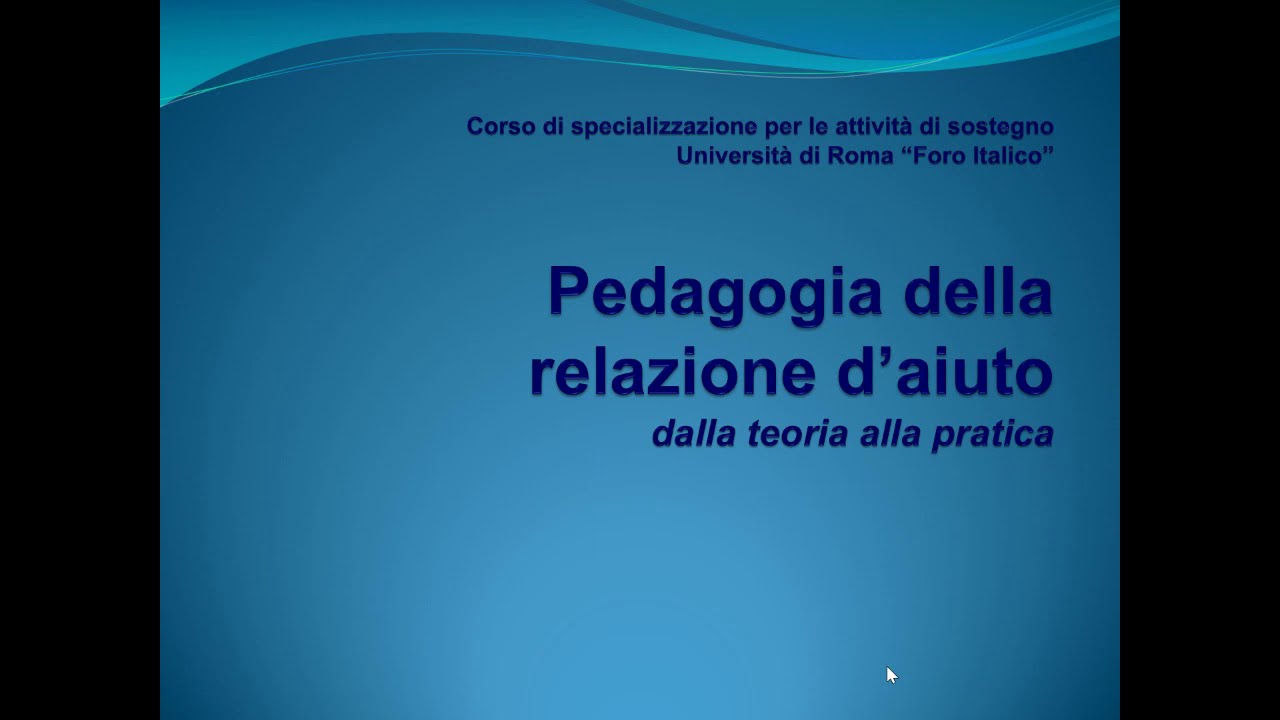 Corso di specializzazione per le attività di sostegno
Università di Roma “Foro Italico”

Pedagogia della relazione d’aiuto
dalla teoria alla pratica